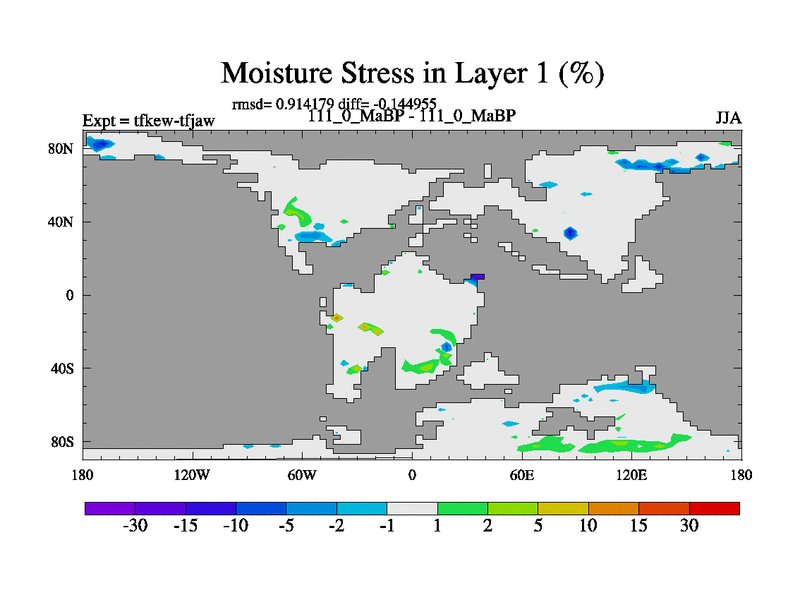 Moisture Stress in Layer 1 (%)

rmsd= 0.914179 diff= -0.144955

Expt = tfkew-tfjaw

111_0_MaBP - 111_0_MaBP

JJA

80N
40N
0
40S
80S

180 120W 60W 0 60E 120E 180

-30 -15 -10 -5 -2 -1 1 2 5 10 15 30